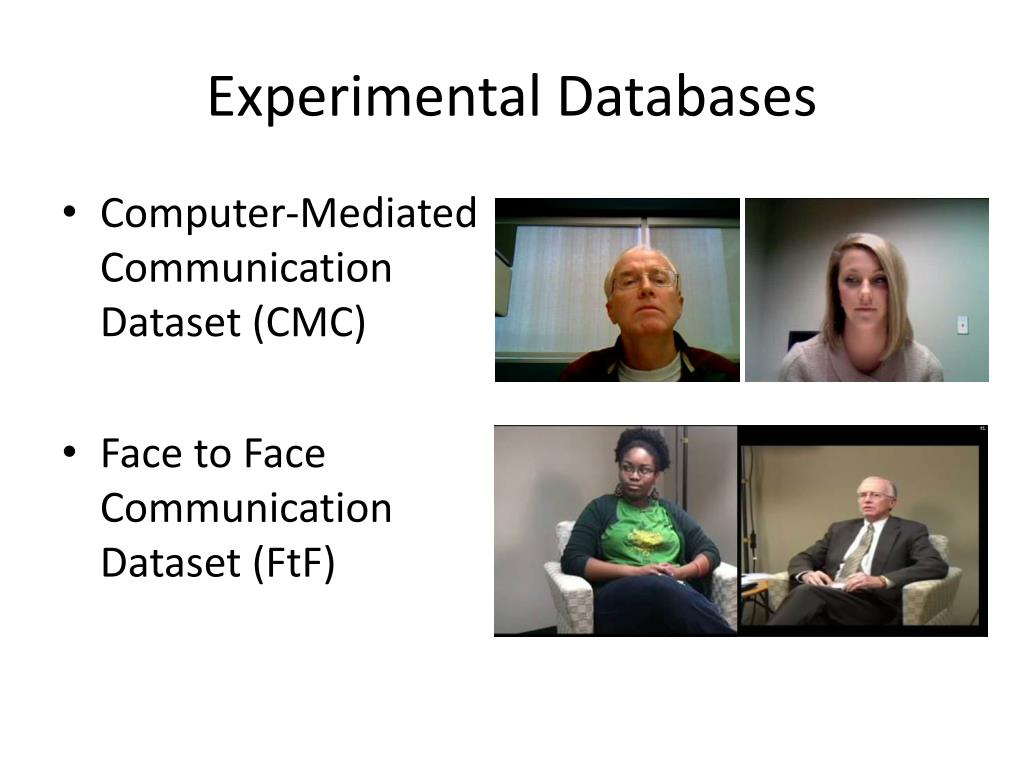 Experimental Databases

• Computer-Mediated Communication Dataset (CMC)

• Face to Face Communication Dataset (FtF)